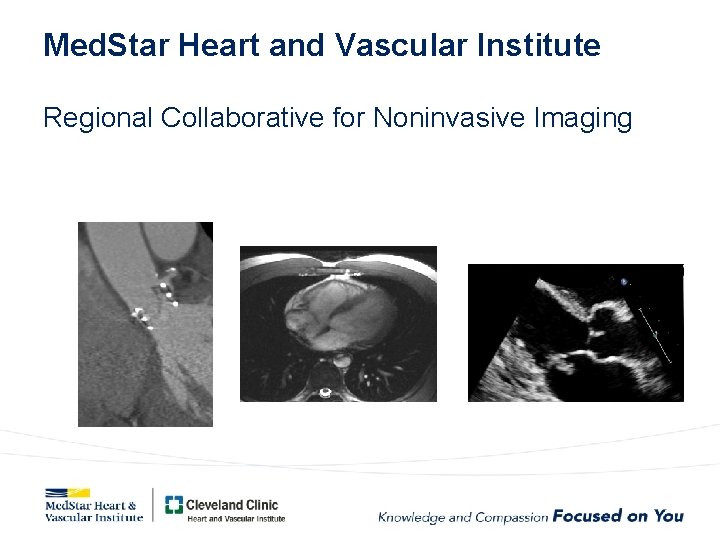 MedStar Heart and Vascular Institute

Regional Collaborative for Noninvasive Imaging

MedStar Heart & Vascular Institute

Cleveland Clinic
Heart and Vascular Institute

Knowledge and Compassion Focused on You